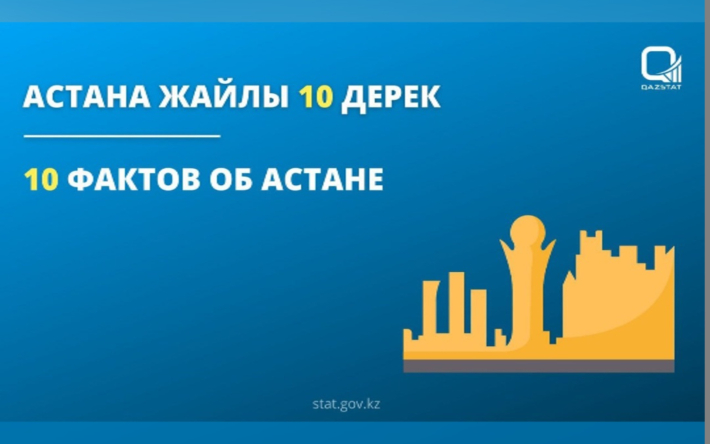 QAZSTAT

АСТАНА ЖАЙЛЫ 10 ДЕРЕК

10 ФАКТОВ ОБ АСТАНЕ

stat.gov.kz